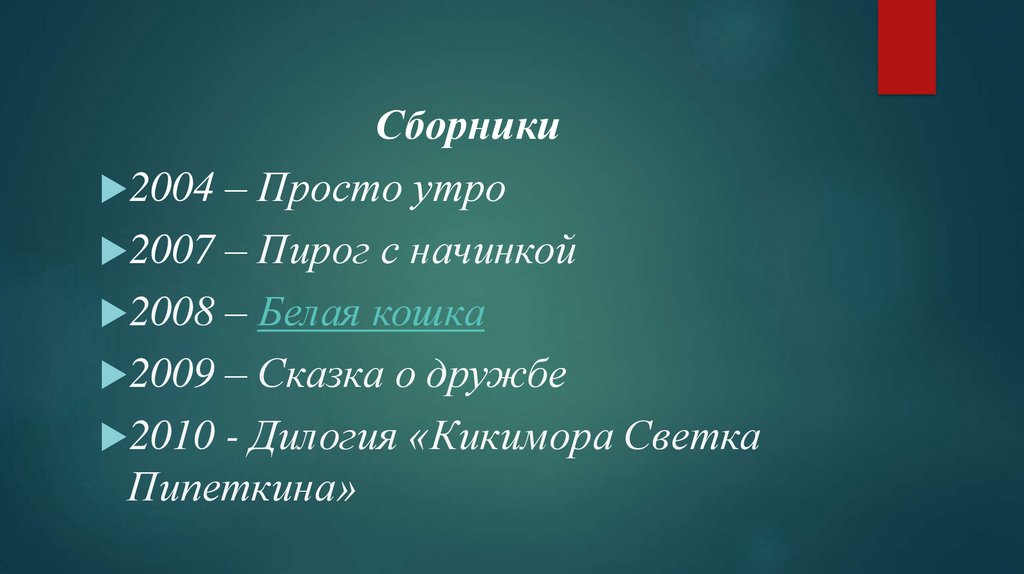 Сборники

2004 – Просто утро

2007 – Пирог с начинкой

2008 – Белая кошка

2009 – Сказка о дружбе

2010 - Дилогия «Кикимора Светка Пипеткина»